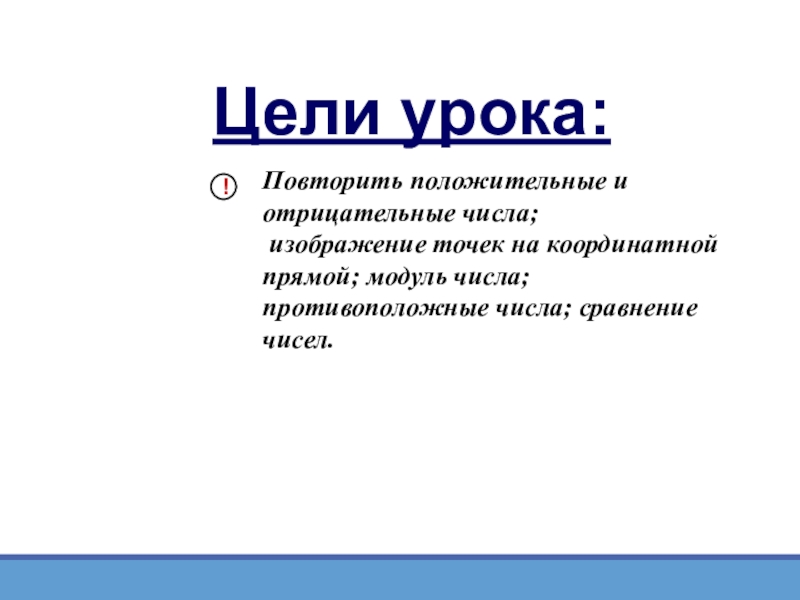 Цели урока:

! Повторить положительные и отрицательные числа;
изображение точек на координатной прямой; модуль числа; противоположные числа; сравнение чисел.